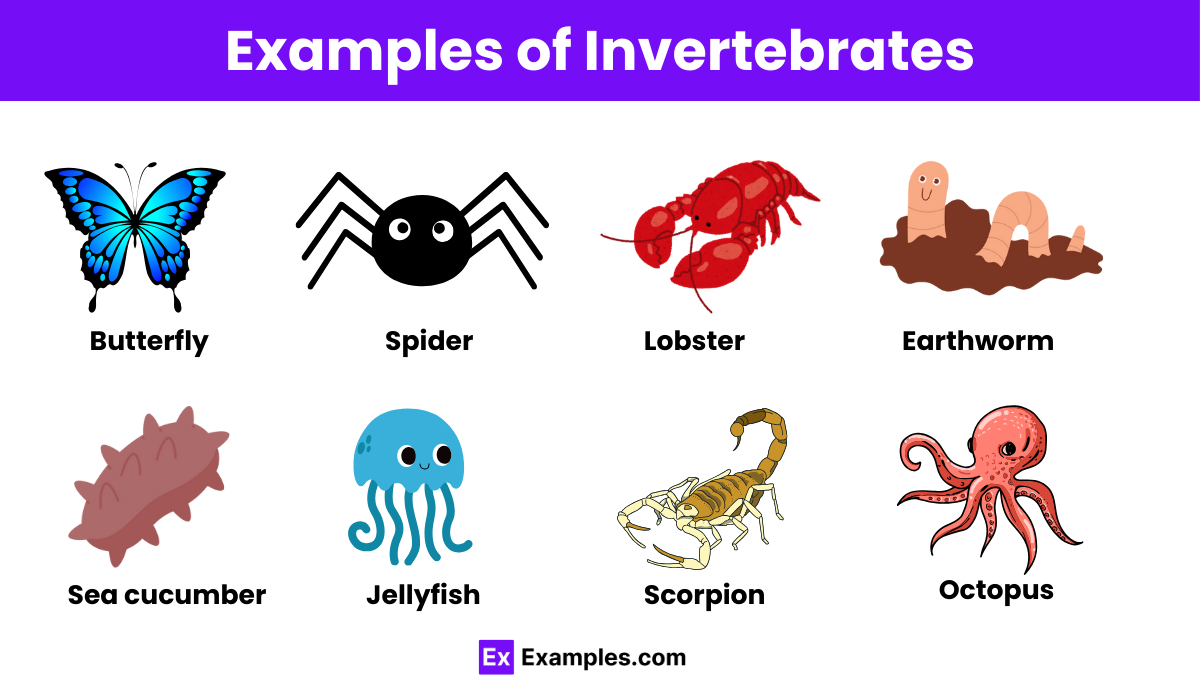 Examples of Invertebrates

Butterfly

Spider

Lobster

Earthworm

Sea cucumber

Jellyfish

Scorpion

Octopus

Ex Examples.com